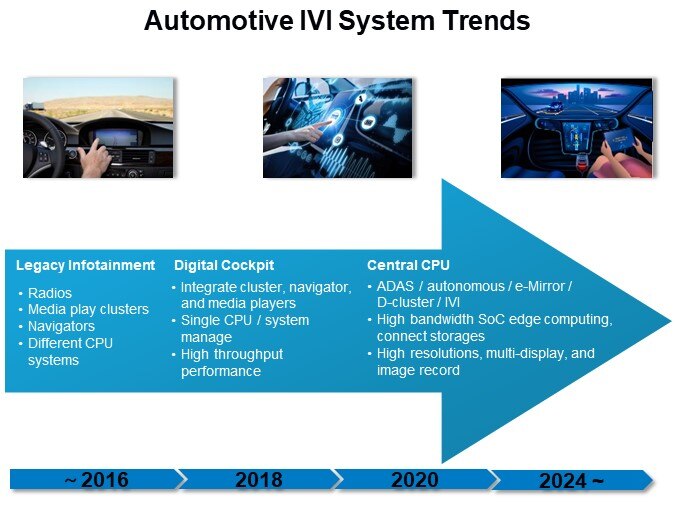 Automotive IVI System Trends

Legacy Infotainment
• Radios
• Media play clusters
• Navigators
• Different CPU systems

Digital Cockpit
• Integrate cluster, navigator, and media players
• Single CPU / system manage
• High throughput performance

Central CPU
• ADAS / autonomous / e-Mirror / D-cluster / IVI
• High bandwidth SoC edge computing, connect storages
• High resolutions, multi-display, and image record

~ 2016
2018
2020
2024 ~